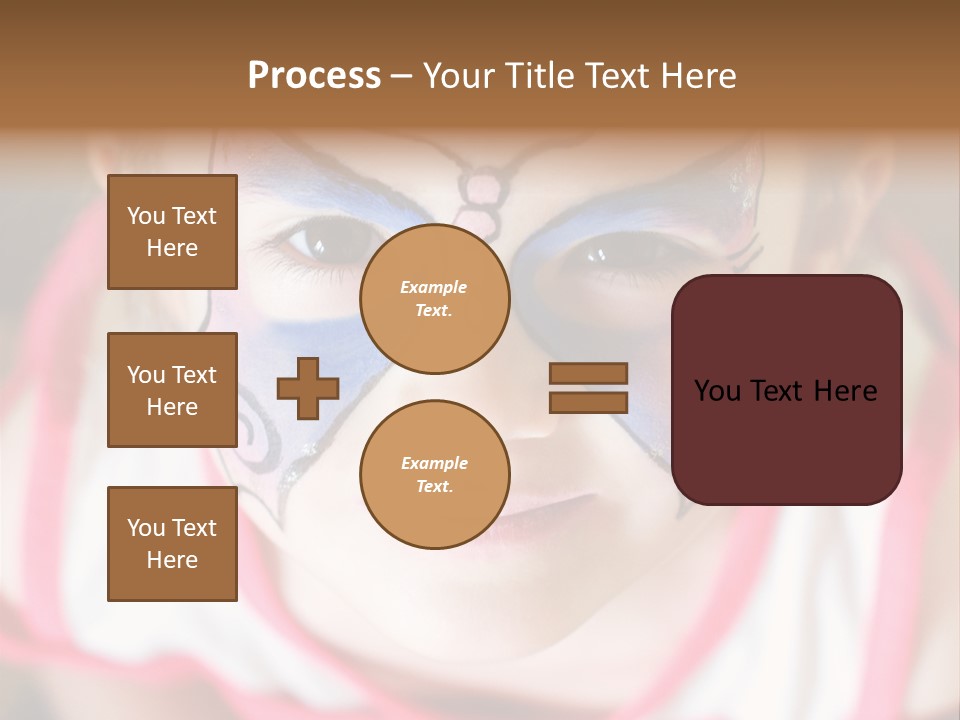 Process – Your Title Text Here

You Text Here

You Text Here

You Text Here

Example Text.

Example Text.

You Text Here